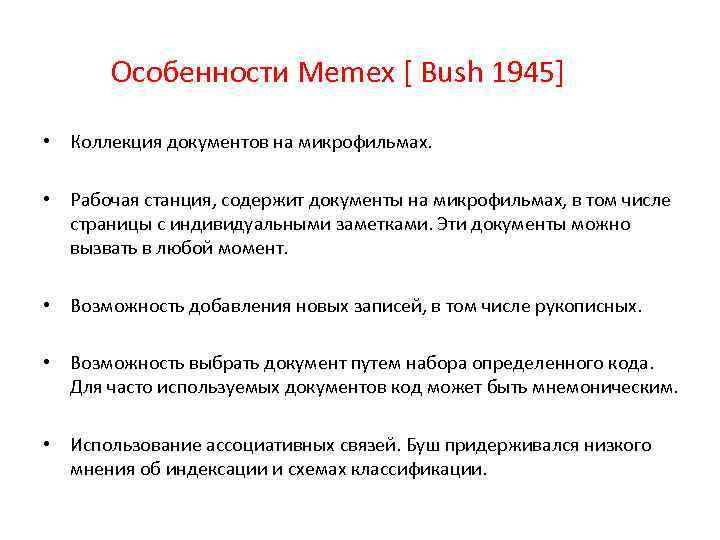 Особенности Memex [ Bush 1945]

• Коллекция документов на микрофильмах.

• Рабочая станция, содержит документы на микрофильмах, в том числе страницы с индивидуальными заметками. Эти документы можно вызвать в любой момент.

• Возможность добавления новых записей, в том числе рукописных.

• Возможность выбрать документ путем набора определенного кода. Для часто используемых документов код может быть мнемоническим.

• Использование ассоциативных связей. Буш придерживался низкого мнения об индексации и схемах классификации.